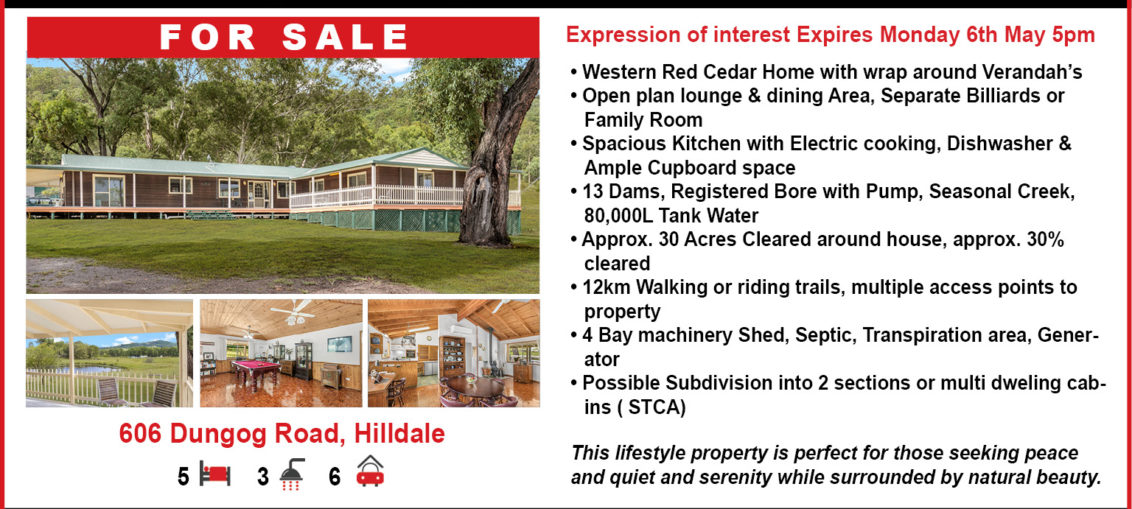 FOR SALE

606 Dungog Road, Hilldale

5 3 6

Expression of interest Expires Monday 6th May 5pm

• Western Red Cedar Home with wrap around Verandah's
• Open plan lounge & dining Area, Separate Billiards or Family Room
• Spacious Kitchen with Electric cooking, Dishwasher & Ample Cupboard space
• 13 Dams, Registered Bore with Pump, Seasonal Creek, 80,000L Tank Water
• Approx. 30 Acres Cleared around house, approx. 30% cleared
• 12km Walking or riding trails, multiple access points to property
• 4 Bay machinery Shed, Septic, Transpiration area, Generator
• Possible Subdivision into 2 sections or multi dweling cabins ( STCA)

This lifestyle property is perfect for those seeking peace and quiet and serenity while surrounded by natural beauty.